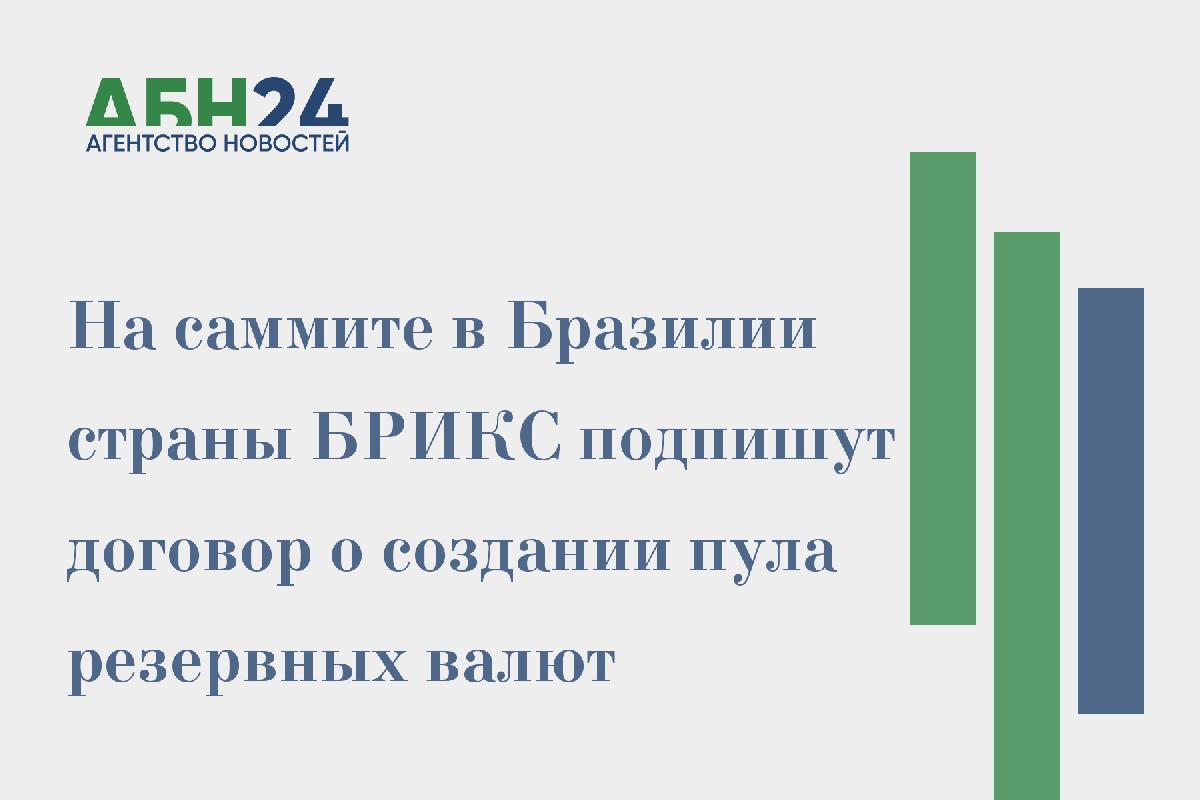 АБН24
АГЕНТСТВО НОВОСТЕЙ

На саммите в Бразилии страны БРИКС подпишут договор о создании пула резервных валют